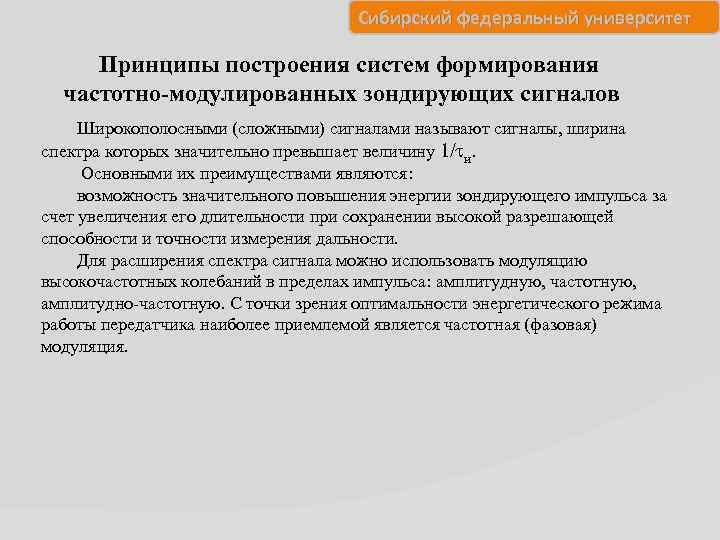 Сибирский федеральный университет

Принципы построения систем формирования частотно-модулированных зондирующих сигналов

Широкополосными (сложными) сигналами называют сигналы, ширина спектра которых значительно превышает величину $1/\tau_и$.

Основными их преимуществами являются:

возможность значительного повышения энергии зондирующего импульса за счет увеличения его длительности при сохранении высокой разрешающей способности и точности измерения дальности.

Для расширения спектра сигнала можно использовать модуляцию высокочастотных колебаний в пределах импульса: амплитудную, частотную, амплитудно-частотную. С точки зрения оптимальности энергетического режима работы передатчика наиболее приемлемой является частотная (фазовая) модуляция.